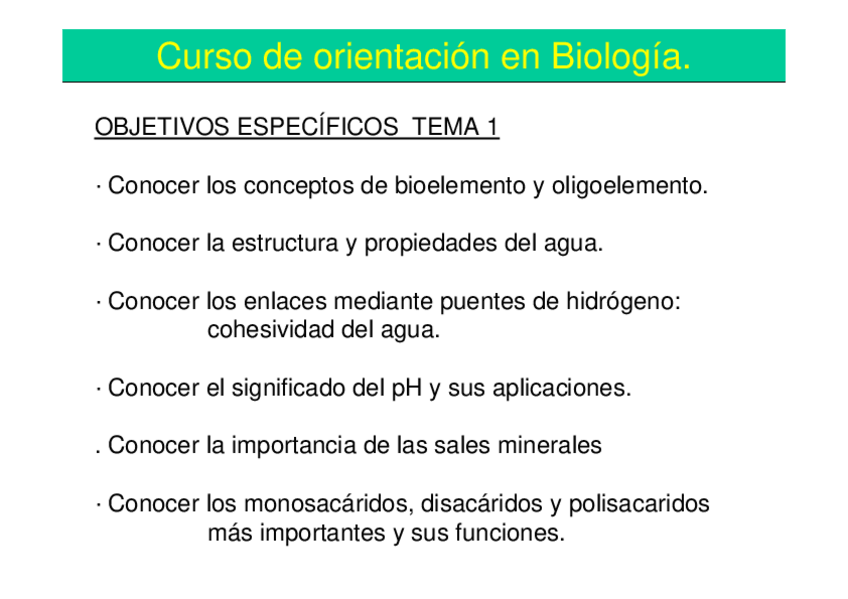 Curso de orientación en Biología.

OBJETIVOS ESPECÍFICOS TEMA 1

· Conocer los conceptos de bioelemento y oligoelemento.

· Conocer la estructura y propiedades del agua.

· Conocer los enlaces mediante puentes de hidrógeno: cohesividad del agua.

· Conocer el significado del pH y sus aplicaciones.

. Conocer la importancia de las sales minerales

· Conocer los monosacáridos, disacáridos y polisacaridos más importantes y sus funciones.